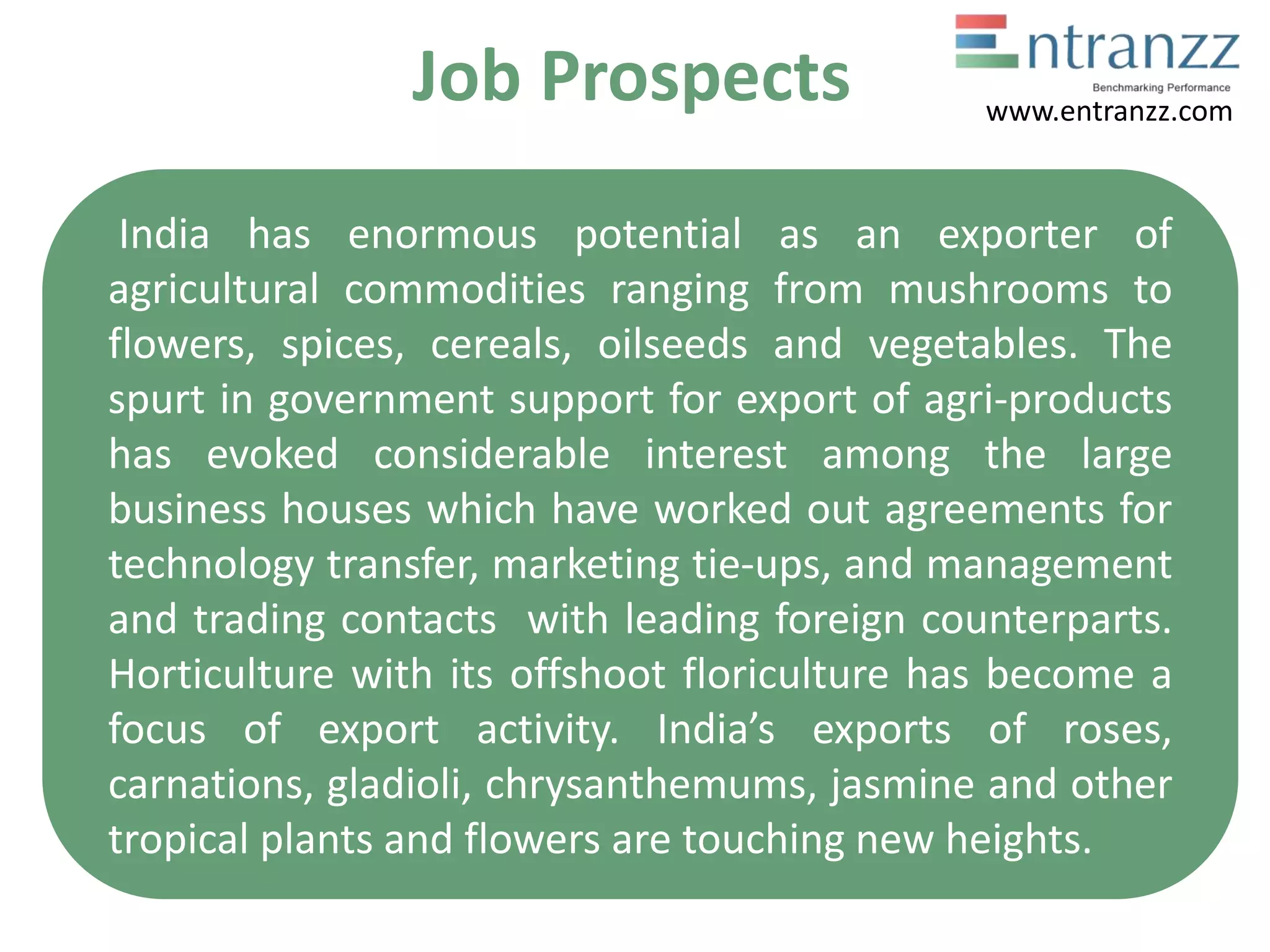 Job Prospects

Entranzz
Benchmarking Performance
www.entranzz.com

India has enormous potential as an exporter of agricultural commodities ranging from mushrooms to flowers, spices, cereals, oilseeds and vegetables. The spurt in government support for export of agri-products has evoked considerable interest among the large business houses which have worked out agreements for technology transfer, marketing tie-ups, and management and trading contacts with leading foreign counterparts. Horticulture with its offshoot floriculture has become a focus of export activity. India's exports of roses, carnations, gladioli, chrysanthemums, jasmine and other tropical plants and flowers are touching new heights.